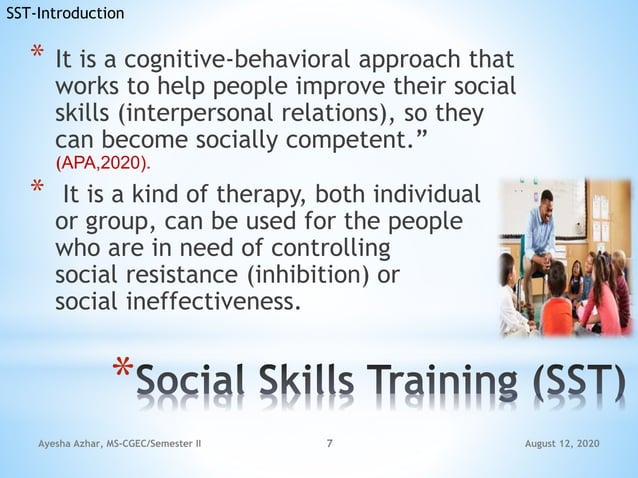 SST-Introduction

* It is a cognitive-behavioral approach that works to help people improve their social skills (interpersonal relations), so they can become socially competent.” (APA,2020).

* It is a kind of therapy, both individual or group, can be used for the people who are in need of controlling social resistance (inhibition) or social ineffectiveness.

*Social Skills Training (SST)

Ayesha Azhar, MS-CGEC/Semester II

7

August 12, 2020